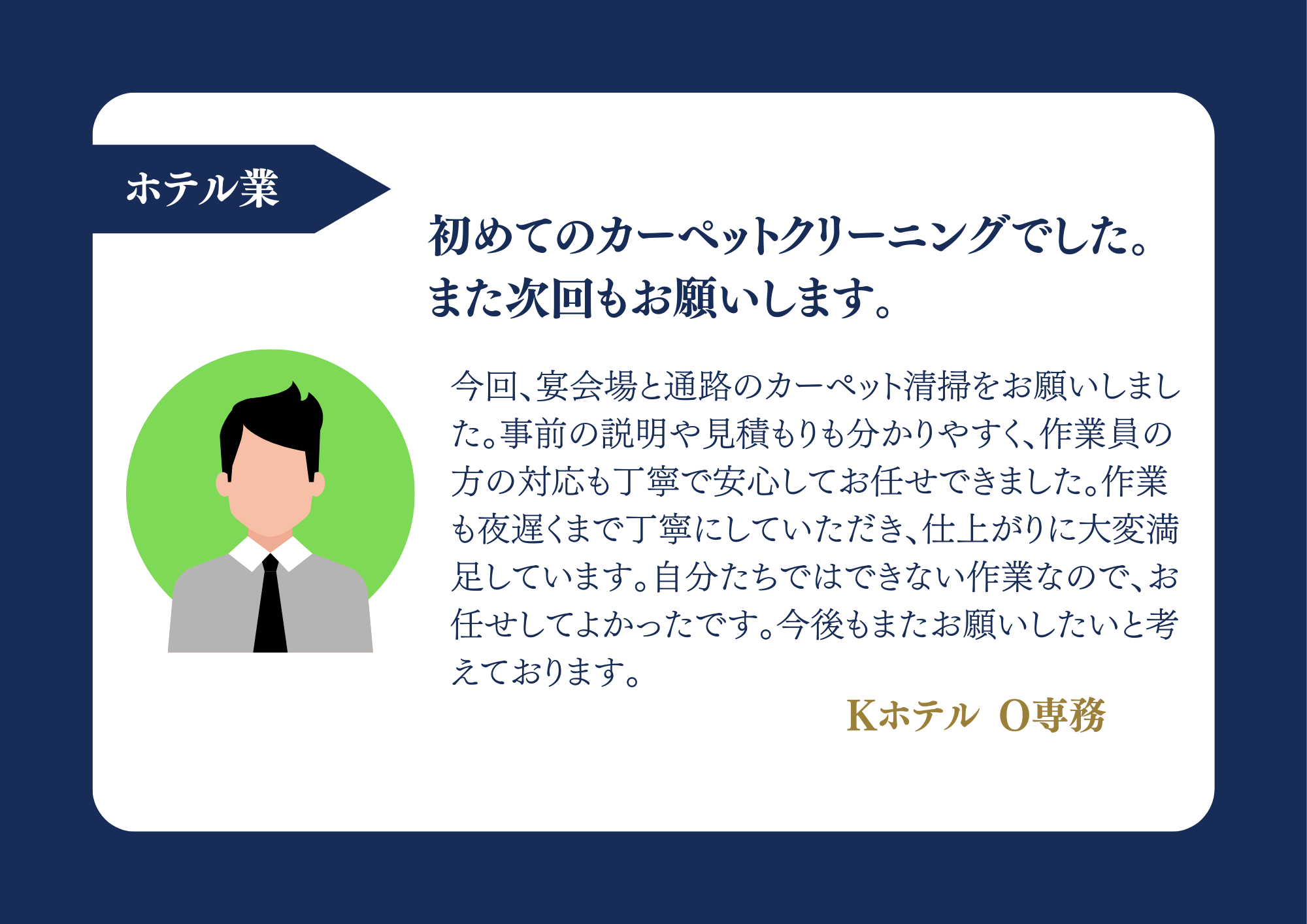 ホテル業

初めてのカーペットクリーニングでした。
また次回もお願いします。

今回、宴会場と通路のカーペット清掃をお願いしました。事前の説明や見積もりも分かりやすく、作業員の方の対応も丁寧で安心してお任せできました。作業も夜遅くまで丁寧にしていただき、仕上がりに大変満足しています。自分たちではできない作業なので、お任せしてよかったです。今後もまたお願いしたいと考えております。

Kホテル O専務